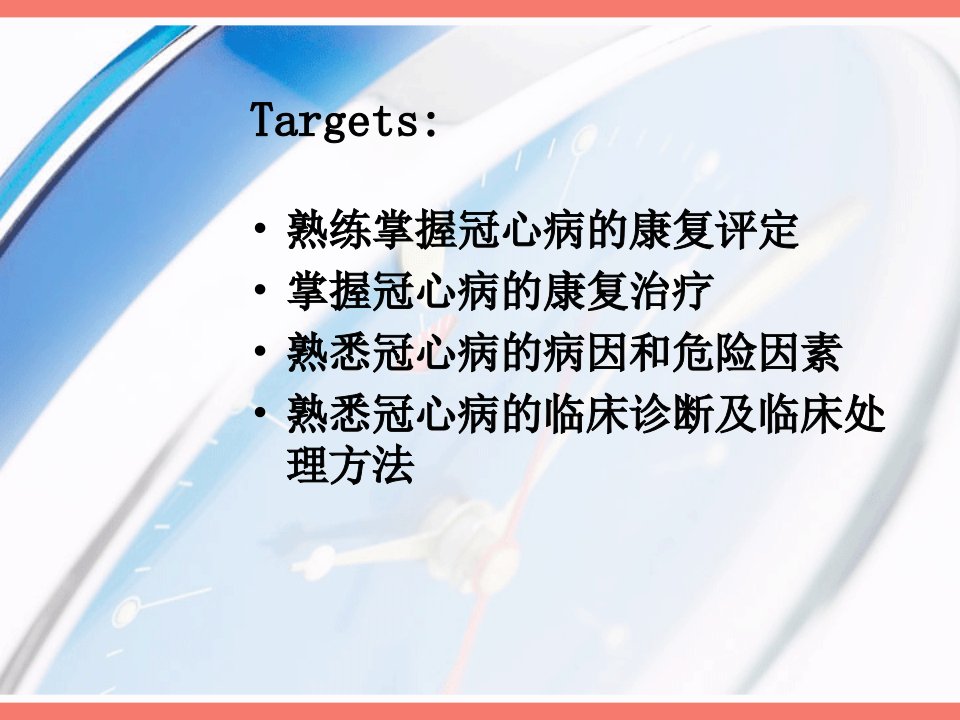 Targets:

• 熟练掌握冠心病的康复评定
• 掌握冠心病的康复治疗
• 熟悉冠心病的病因和危险因素
• 熟悉冠心病的临床诊断及临床处理方法